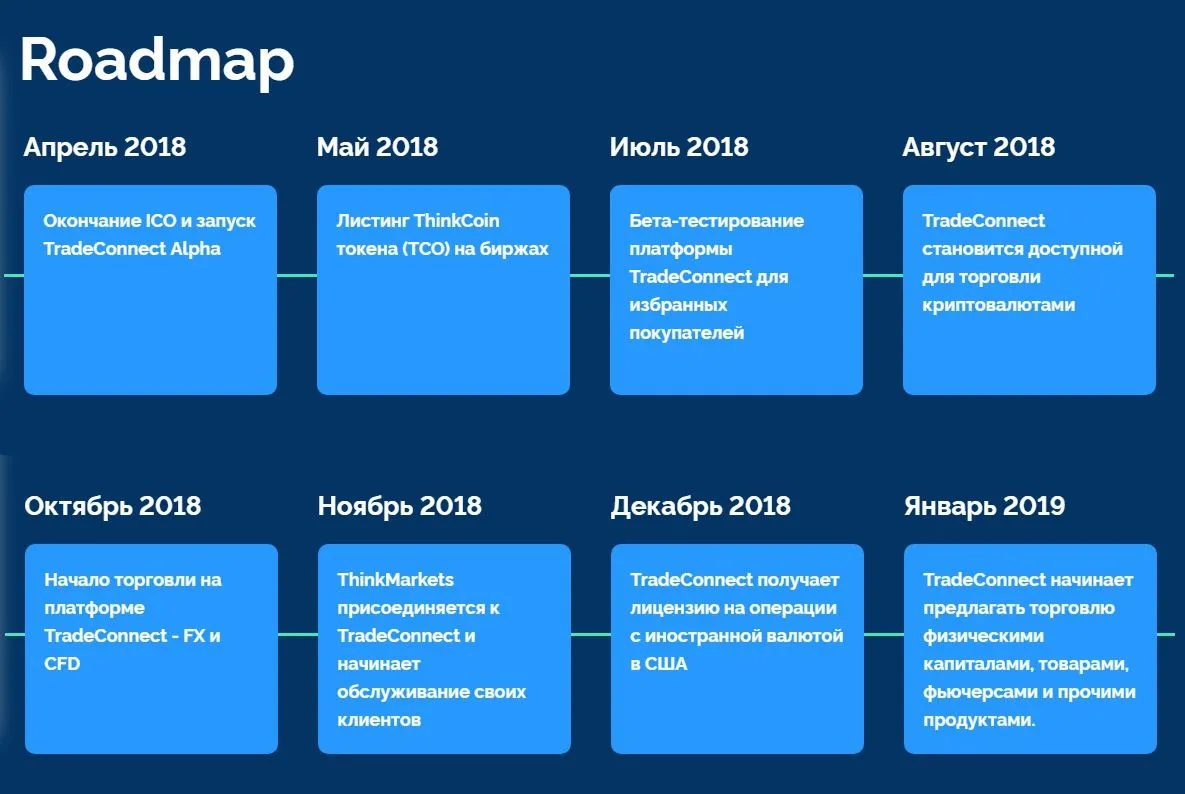 Roadmap

Апрель 2018

Окончание ICO и запуск TradeConnect Alpha

Май 2018

Листинг ThinkCoin токена (TCO) на биржах

Июль 2018

Бета-тестирование платформы TradeConnect для избранных покупателей

Август 2018

TradeConnect становится доступной для торговли криптовалютами

Октябрь 2018

Начало торговли на платформе TradeConnect - FX и CFD

Ноябрь 2018

ThinkMarkets присоединяется к TradeConnect и начинает обслуживание своих клиентов

Декабрь 2018

TradeConnect получает лицензию на операции с иностранной валютой в США

Январь 2019

TradeConnect начинает предлагать торговлю физическими капиталами, товарами, фьючерсами и прочими продуктами.